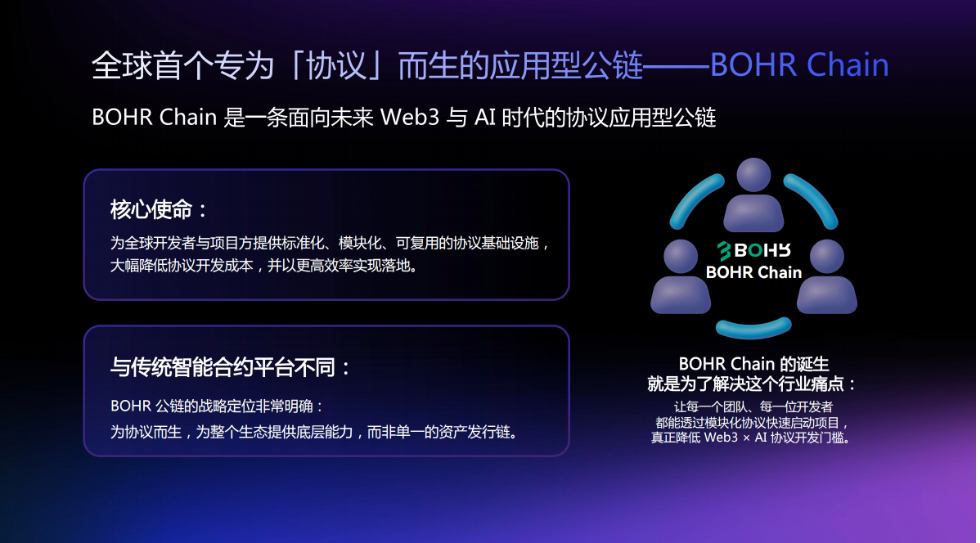 全球首个专为「协议」而生的应用型公链——BOHR Chain

BOHR Chain 是一条面向未来 Web3 与 AI 时代的协议应用型公链

核心使命：

为全球开发者与项目方提供标准化、模块化、可复用的协议基础设施，大幅降低协议开发成本，并以更高效率实现落地。

与传统智能合约平台不同：

BOHR 公链的战略定位非常明确：
为协议而生，为整个生态提供底层能力，而非单一的资产发行链。

BOHR
BOHR Chain

BOHR Chain 的诞生
就是为了解决这个行业痛点：

让每一个团队、每一位开发者
都能透过模块化协议快速启动项目，
真正降低 Web3 × AI 协议开发门槛。